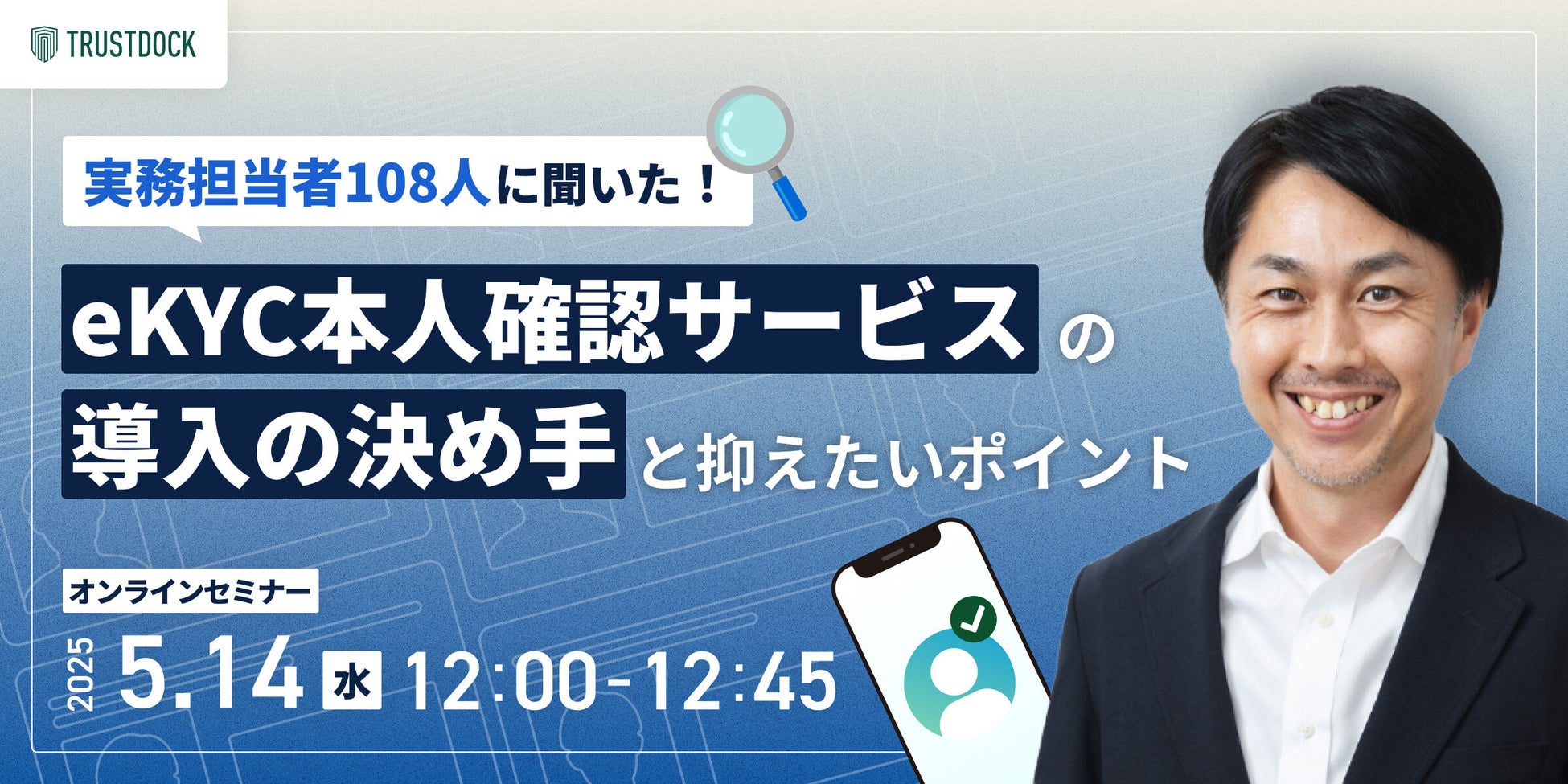 TRUSTDOCK

実務担当者108人に聞いた！

eKYC本人確認サービスの導入の決め手と抑えたいポイント

オンラインセミナー

2025 5.14 水 12:00-12:45